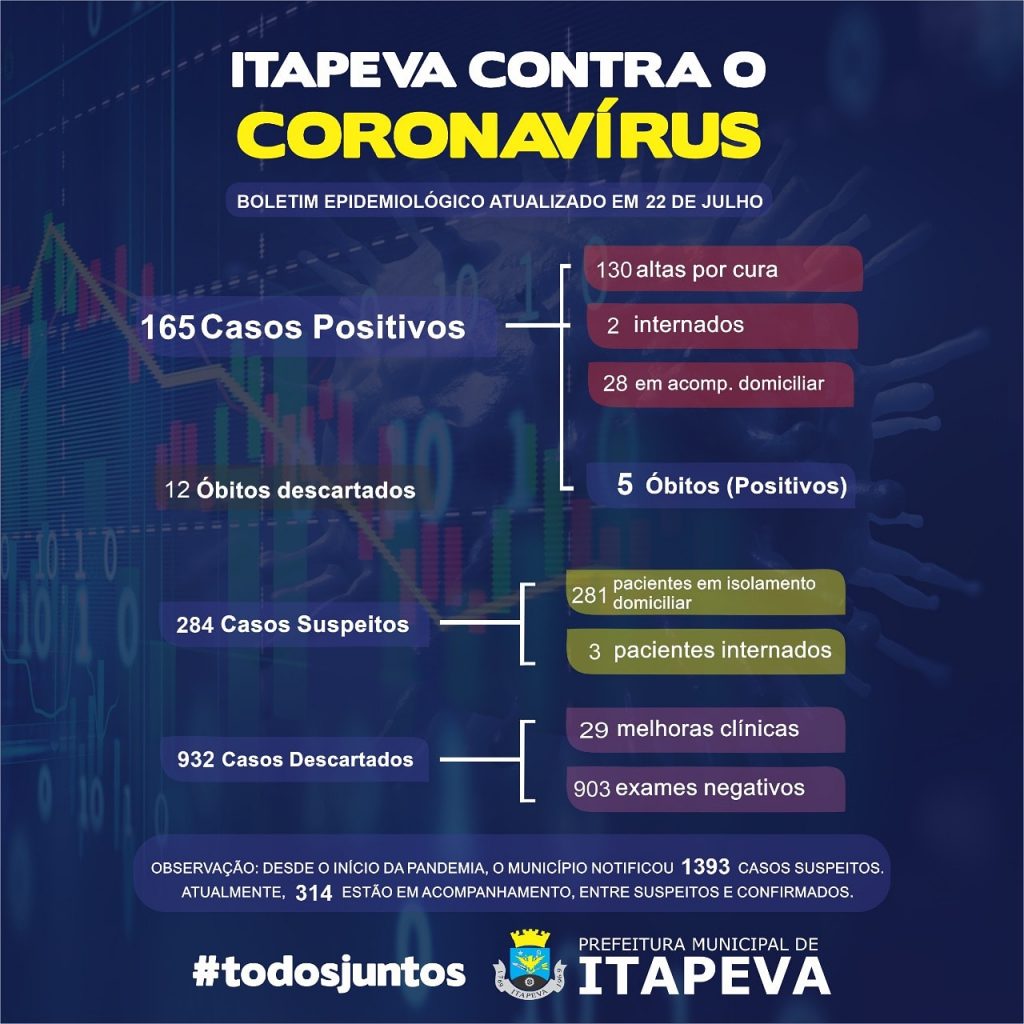 ITAPEVA CONTRA O
CORONAVÍRUS

BOLETIM EPIDEMIOLÓGICO ATUALIZADO EM 22 DE JULHO

165 Casos Positivos

130 altas por cura

2 internados

28 em acomp. domiciliar

5 Óbitos (Positivos)

12 Óbitos descartados

284 Casos Suspeitos

281 pacientes em isolamento domiciliar

3 pacientes internados

932 Casos Descartados

29 melhoras clínicas

903 exames negativos

OBSERVAÇÃO: DESDE O INÍCIO DA PANDEMIA, O MUNICÍPIO NOTIFICOU 1393 CASOS SUSPEITOS. ATUALMENTE, 314 ESTÃO EM ACOMPANHAMENTO, ENTRE SUSPEITOS E CONFIRMADOS.

#todosjuntos

ITAPEVA

PREFEITURA MUNICIPAL DE
ITAPEVA